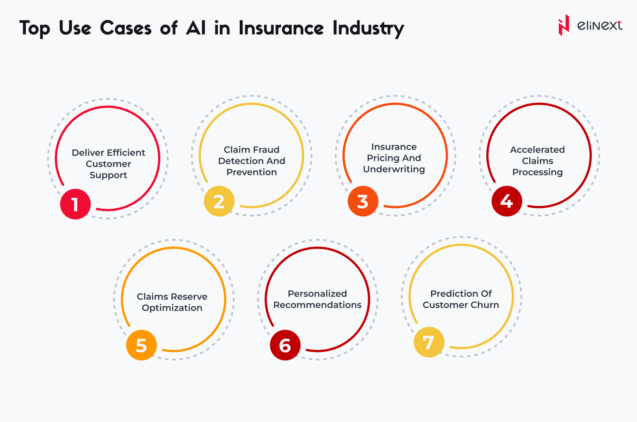 Top Use Cases of AI in Insurance Industry

elinext

Deliver Efficient Customer Support
1

Claim Fraud Detection And Prevention
2

Insurance Pricing And Underwriting
3

Accelerated Claims Processing
4

Claims Reserve Optimization
5

Personalized Recommendations
6

Prediction Of Customer Churn
7